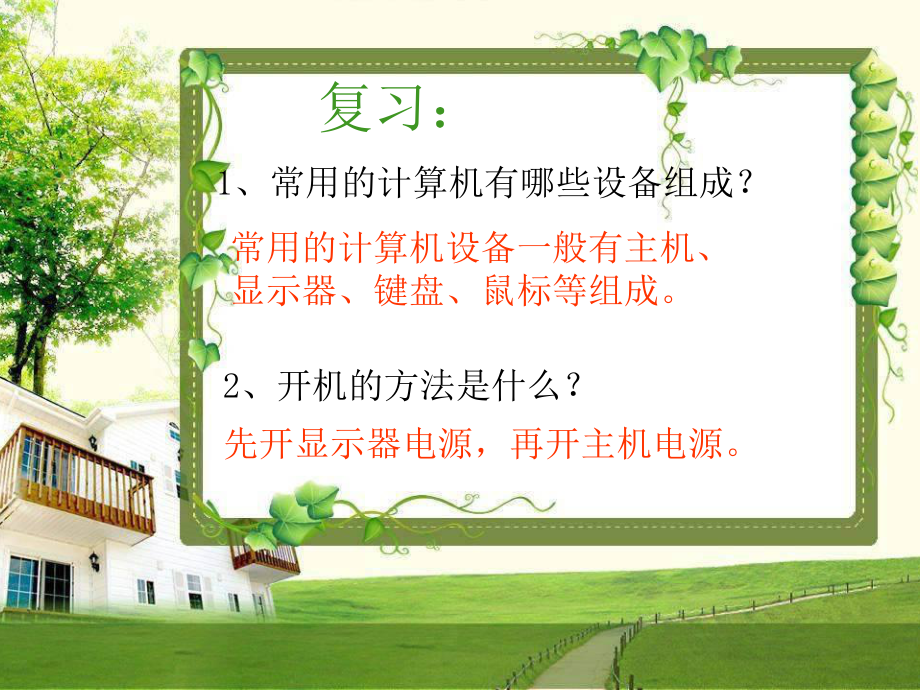 复习：

1、常用的计算机有哪些设备组成？

常用的计算机设备一般有主机、显示器、键盘、鼠标等组成。

2、开机的方法是什么？

先开显示器电源，再开主机电源。